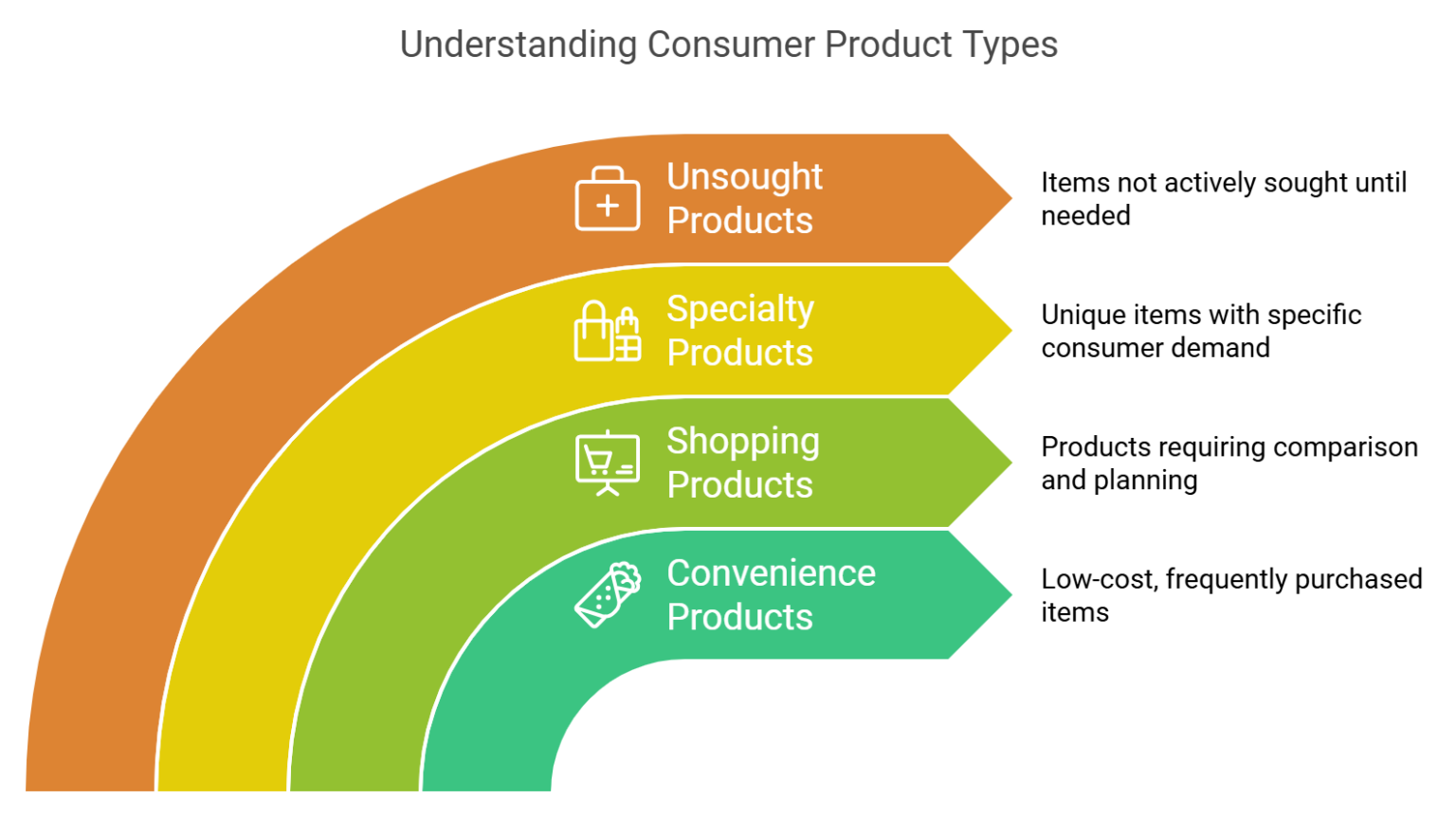 Understanding Consumer Product Types

Unsought Products

Items not actively sought until needed

Specialty Products

Unique items with specific consumer demand

Shopping Products

Products requiring comparison and planning

Convenience Products

Low-cost, frequently purchased items